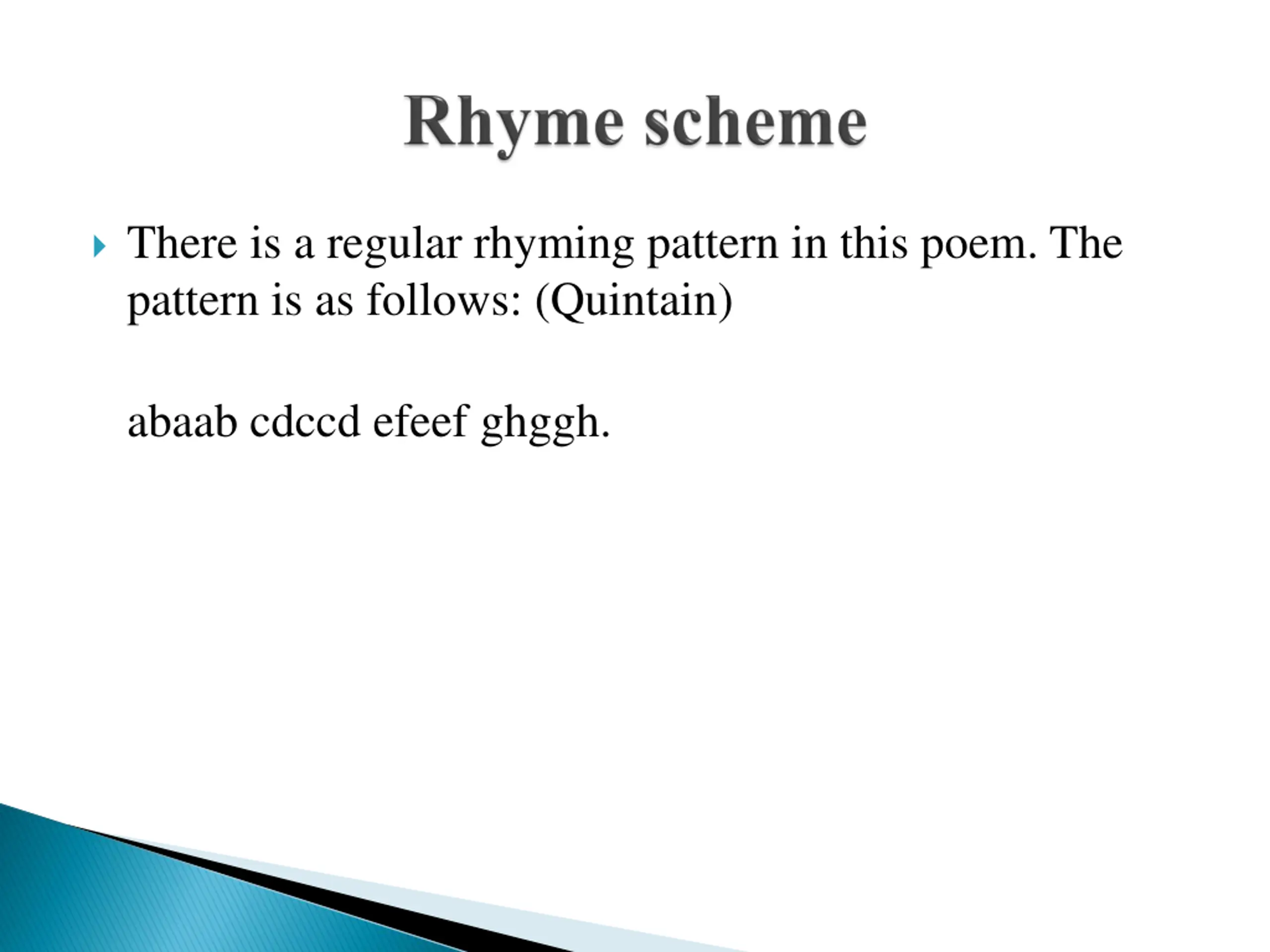 Rhyme scheme

There is a regular rhyming pattern in this poem. The pattern is as follows: (Quintain)

abaab cdccd efeef ghggh.